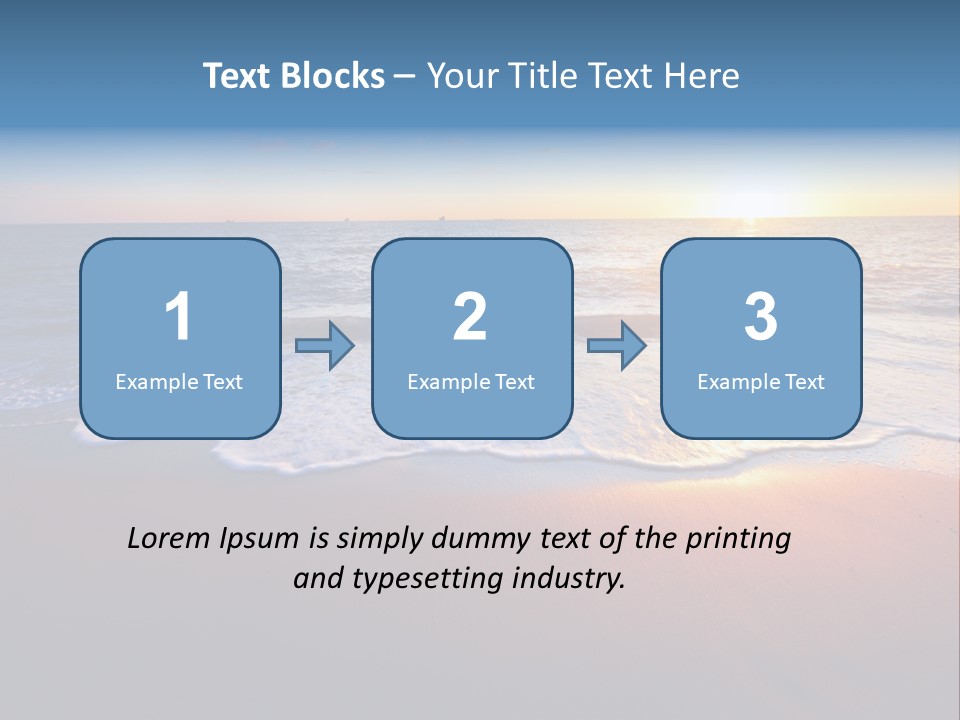 Text Blocks – Your Title Text Here

1
Example Text

2
Example Text

3
Example Text

Lorem Ipsum is simply dummy text of the printing and typesetting industry.